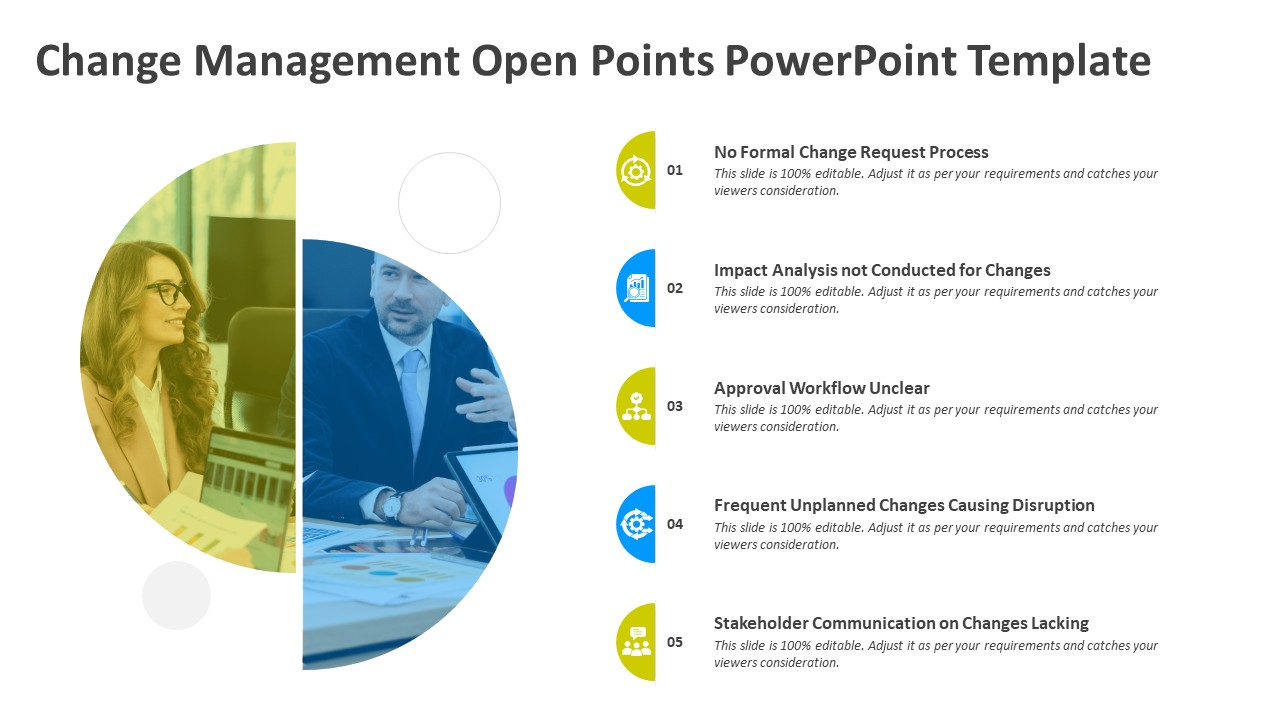 Change Management Open Points PowerPoint Template

01

No Formal Change Request Process

This slide is 100% editable. Adjust it as per your requirements and catches your viewers consideration.

02

Impact Analysis not Conducted for Changes

This slide is 100% editable. Adjust it as per your requirements and catches your viewers consideration.

03

Approval Workflow Unclear

This slide is 100% editable. Adjust it as per your requirements and catches your viewers consideration.

04

Frequent Unplanned Changes Causing Disruption

This slide is 100% editable. Adjust it as per your requirements and catches your viewers consideration.

05

Stakeholder Communication on Changes Lacking

This slide is 100% editable. Adjust it as per your requirements and catches your viewers consideration.